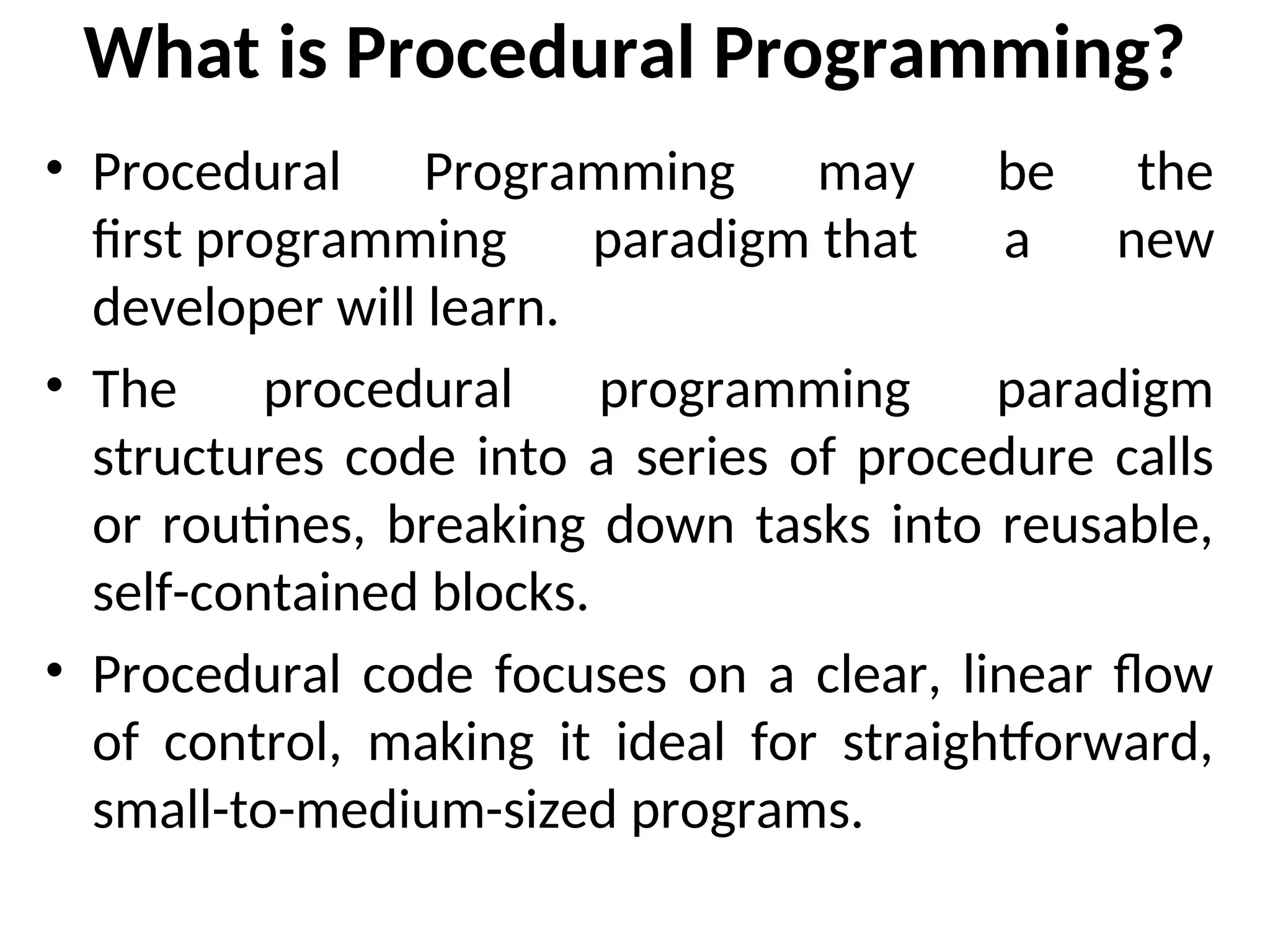 What is Procedural Programming?

• Procedural Programming may be the first programming paradigm that a new developer will learn.

• The procedural programming paradigm structures code into a series of procedure calls or routines, breaking down tasks into reusable, self-contained blocks.

• Procedural code focuses on a clear, linear flow of control, making it ideal for straightforward, small-to-medium-sized programs.